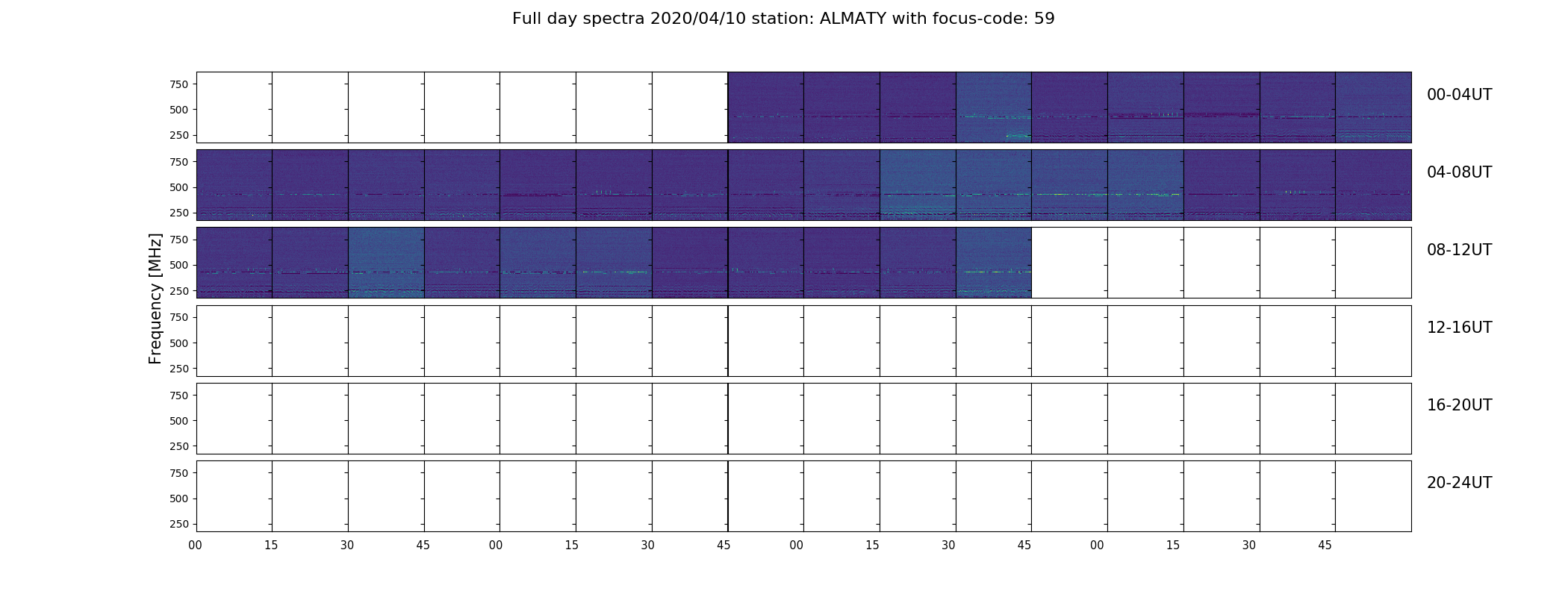 Full day spectra 2020/04/10 station: ALMATY with focus-code: 59

Frequency [MHz]

750
500
250
00-04UT

750
500
250
04-08UT

750
500
250
08-12UT

750
500
250
12-16UT

750
500
250
16-20UT

750
500
250
20-24UT

00 15 30 45 00 15 30 45 00 15 30 45 00 15 30 45